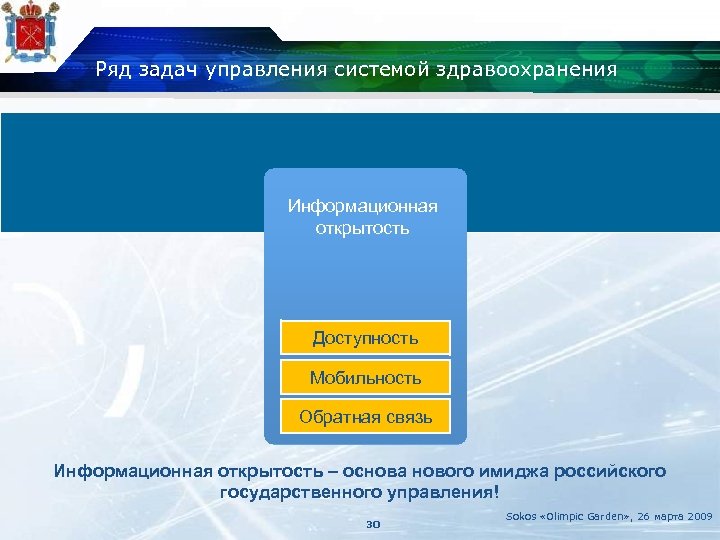 Ряд задач управления системой здравоохранения

Информационная открытость

Доступность

Мобильность

Обратная связь

Информационная открытость – основа нового имиджа российского государственного управления!

Sokos «Olimpic Garden», 26 марта 2009

30